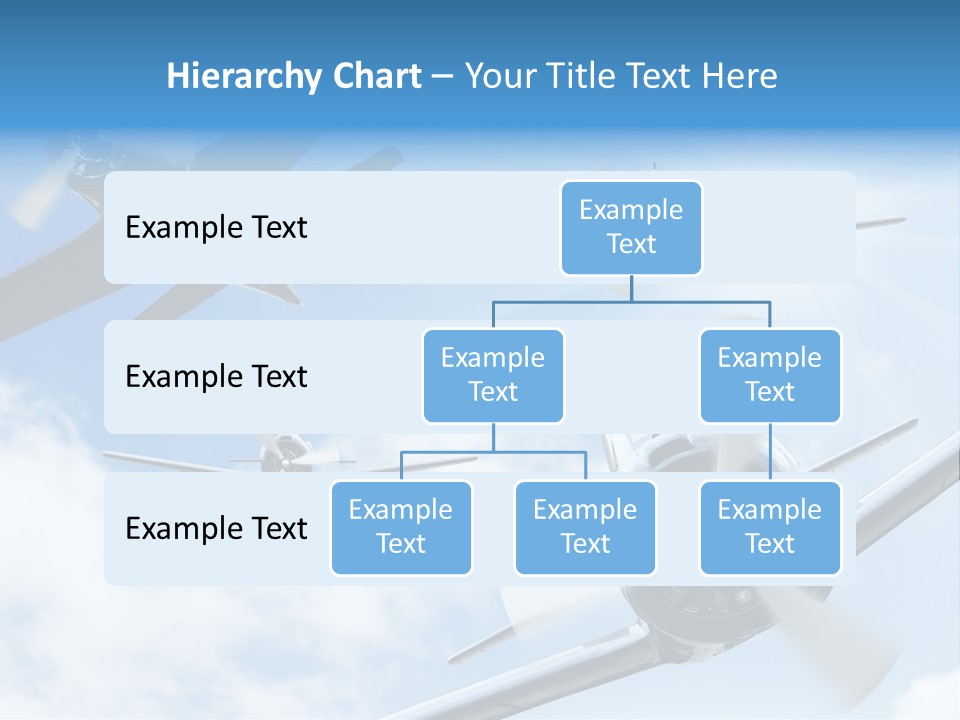 Hierarchy Chart – Your Title Text Here

Example Text

Example Text

Example Text

Example Text

Example Text

Example Text

Example Text

Example Text

Example Text